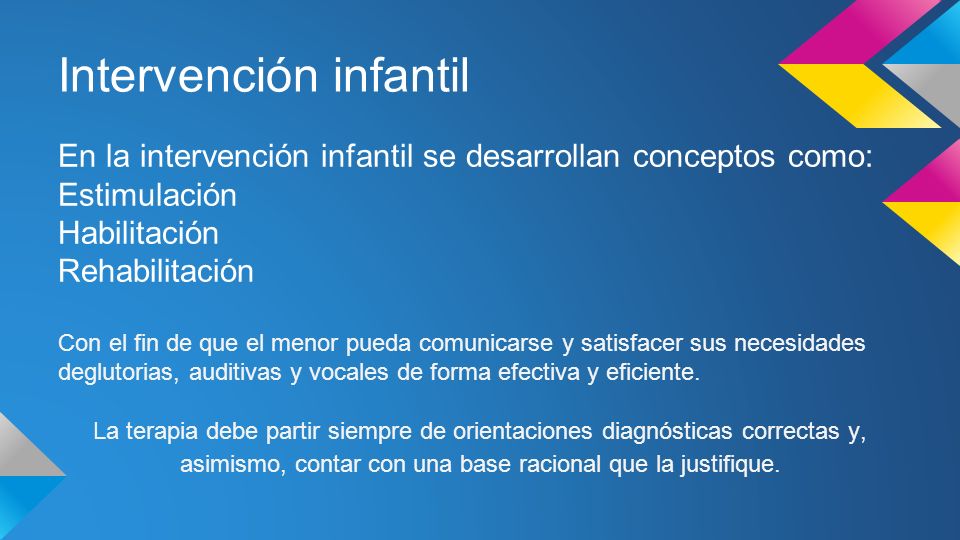 Intervención infantil

En la intervención infantil se desarrollan conceptos como:
Estimulación
Habilitación
Rehabilitación

Con el fin de que el menor pueda comunicarse y satisfacer sus necesidades deglutorias, auditivas y vocales de forma efectiva y eficiente.

La terapia debe partir siempre de orientaciones diagnósticas correctas y, asimismo, contar con una base racional que la justifique.